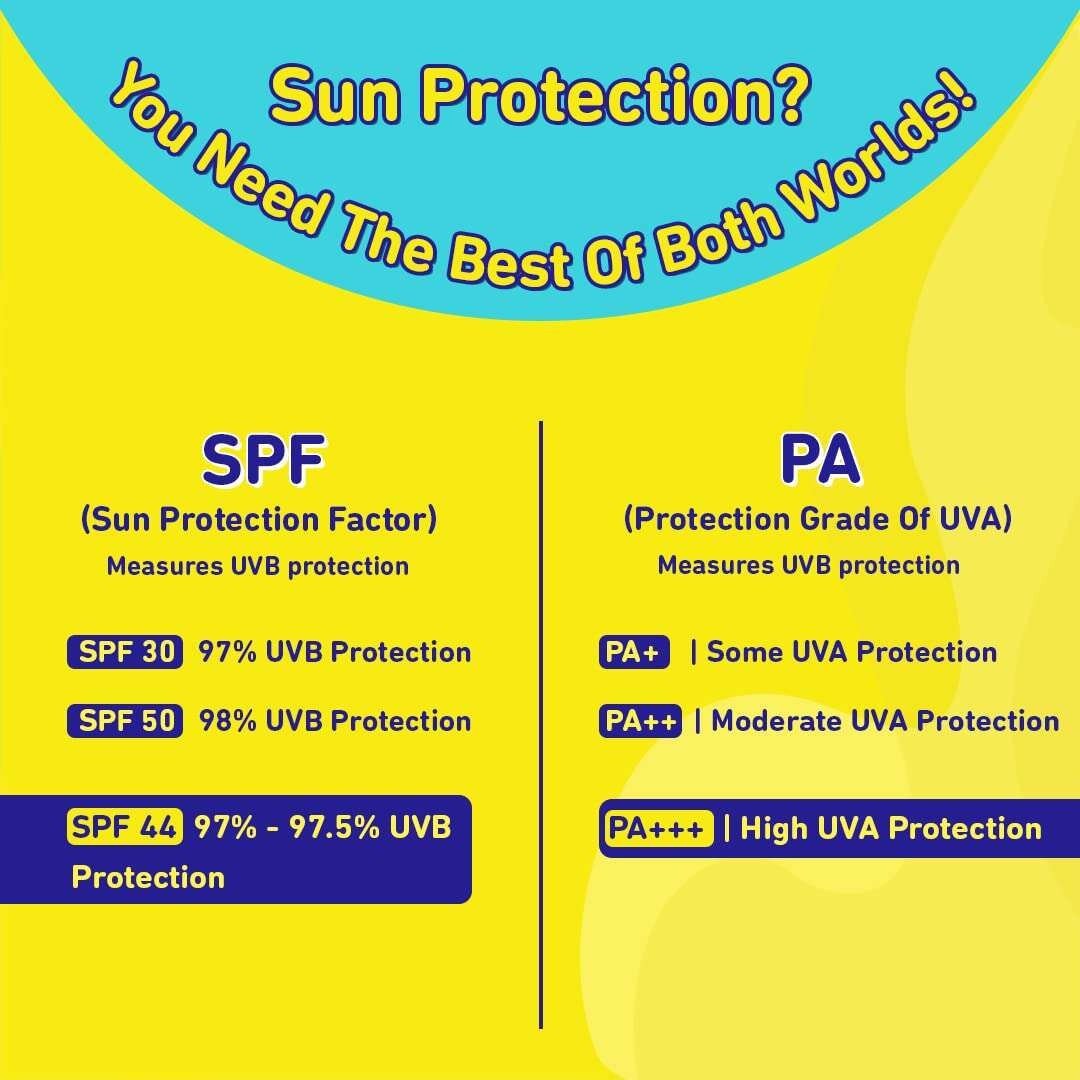 Sun Protection?
You Need The Best Of Both Worlds!

SPF
(Sun Protection Factor)
Measures UVB protection

SPF 30 97% UVB Protection

SPF 50 98% UVB Protection

SPF 44 97% - 97.5% UVB Protection

PA
(Protection Grade Of UVA)
Measures UVB protection

PA+ | Some UVA Protection

PA++ | Moderate UVA Protection

PA+++ | High UVA Protection